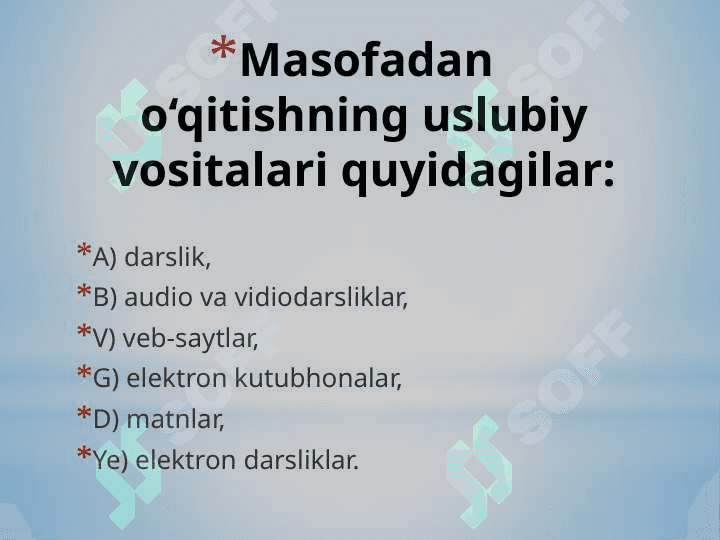 *Masofadan o‘qitishning uslubiy vositalari quyidagilar:

*A) darslik,
*B) audio va vidiodarsliklar,
*V) veb-saytlar,
*G) elektron kutubhonalar,
*D) matnlar,
*Ye) elektron darsliklar.

SOFF
SOFF
SOFF
SOFF